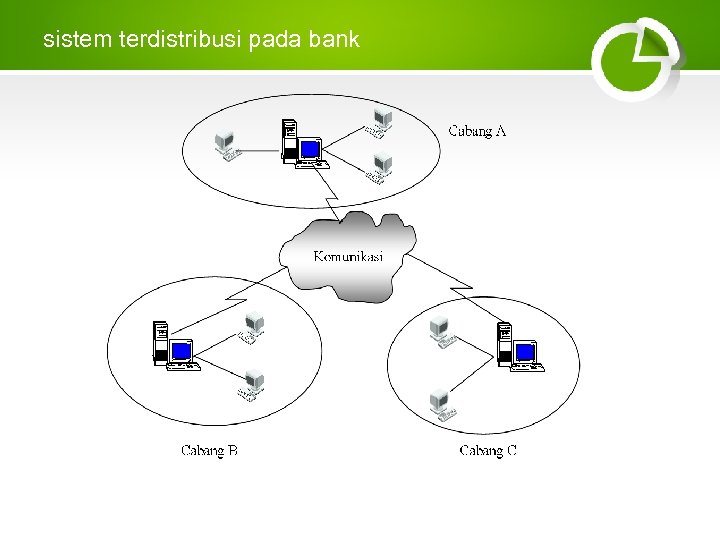 sistem terdistribusi pada bank

Cabang A

Komunikasi

Cabang B

Cabang C